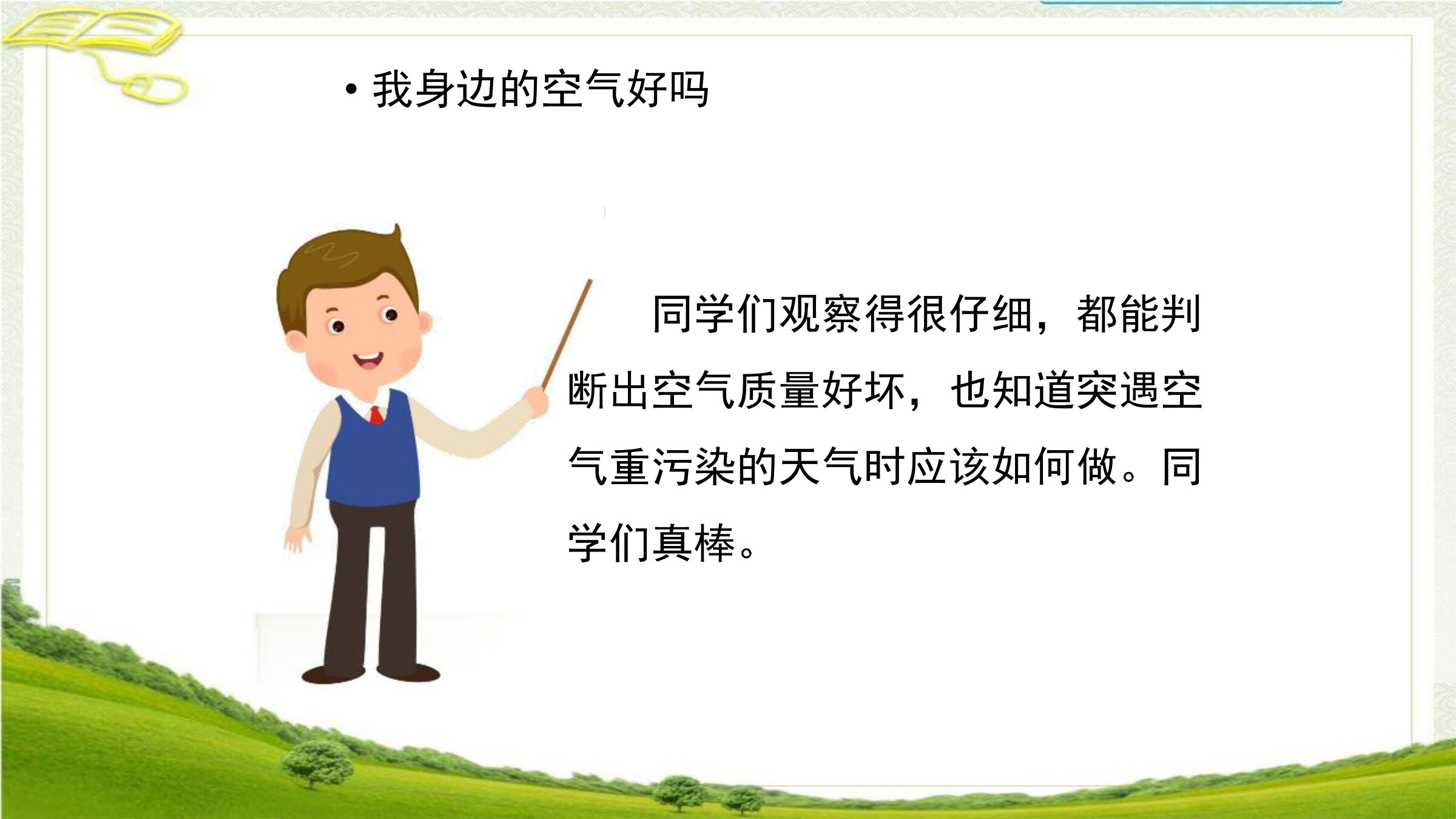 • 我身边的空气好吗

同学们观察得很仔细，都能判断出空气质量好坏，也知道突遇空气重污染的天气时应该如何做。同学们真棒。